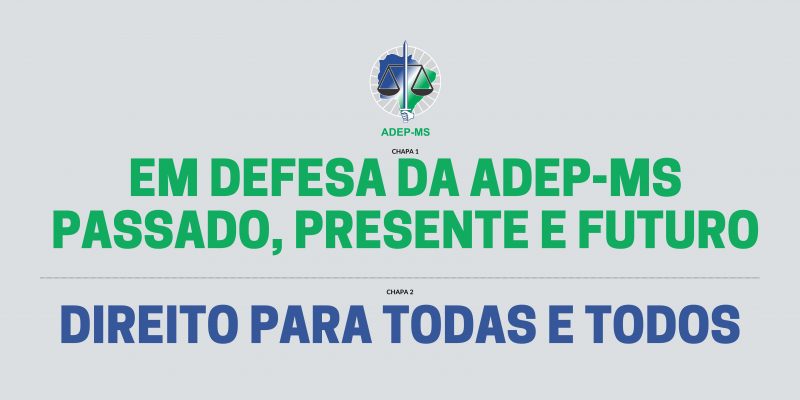 ADEP-MS

CHAPA 1

EM DEFESA DA ADEP-MS PASSADO, PRESENTE E FUTURO

CHAPA 2

DIREITO PARA TODAS E TODOS